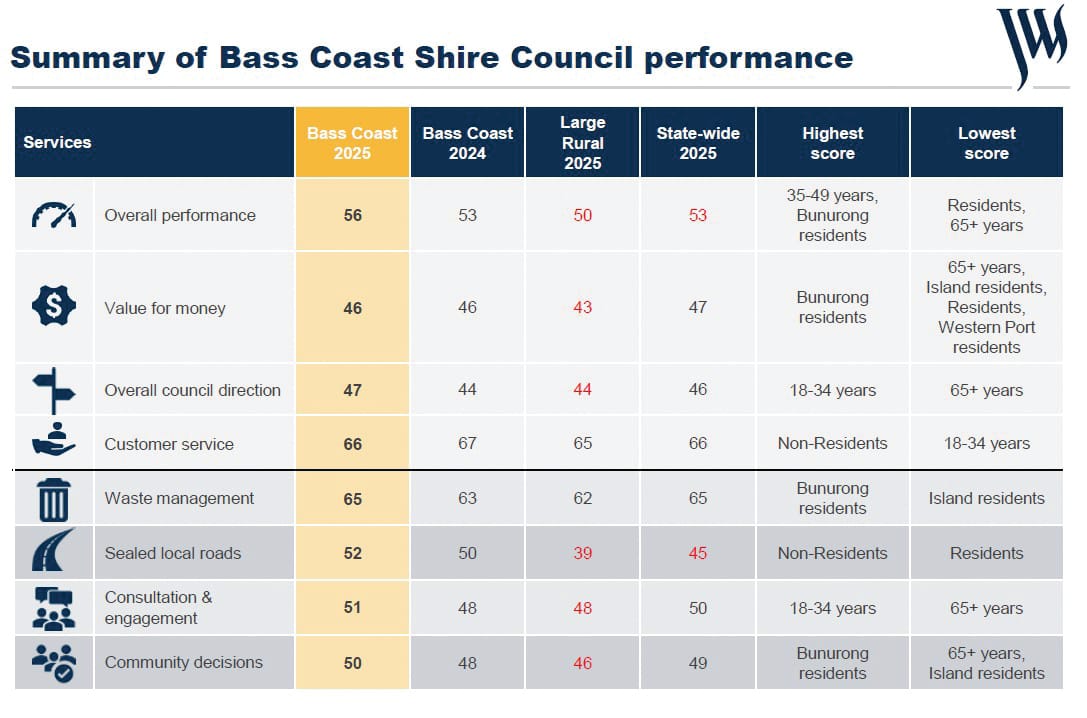 Summary of Bass Coast Shire Council performance

JWS

| Services | Bass Coast 2025 | Bass Coast 2024 | Large Rural 2025 | State-wide 2025 | Highest score | Lowest score |
|---|---|---|---|---|---|---|
| Overall performance | 56 | 53 | 50 | 53 | 35-49 years, Bunurong residents | Residents, 65+ years |
| Value for money | 46 | 46 | 43 | 47 | Bunurong residents | 65+ years, Island residents, Residents, Western Port residents |
| Overall council direction | 47 | 44 | 44 | 46 | 18-34 years | 65+ years |
| Customer service | 66 | 67 | 65 | 66 | Non-Residents | 18-34 years |
| Waste management | 65 | 63 | 62 | 65 | Bunurong residents | Island residents |
| Sealed local roads | 52 | 50 | 39 | 45 | Non-Residents | Residents |
| Consultation & engagement | 51 | 48 | 48 | 50 | 18-34 years | 65+ years |
| Community decisions | 50 | 48 | 46 | 49 | Bunurong residents | 65+ years, Island residents |